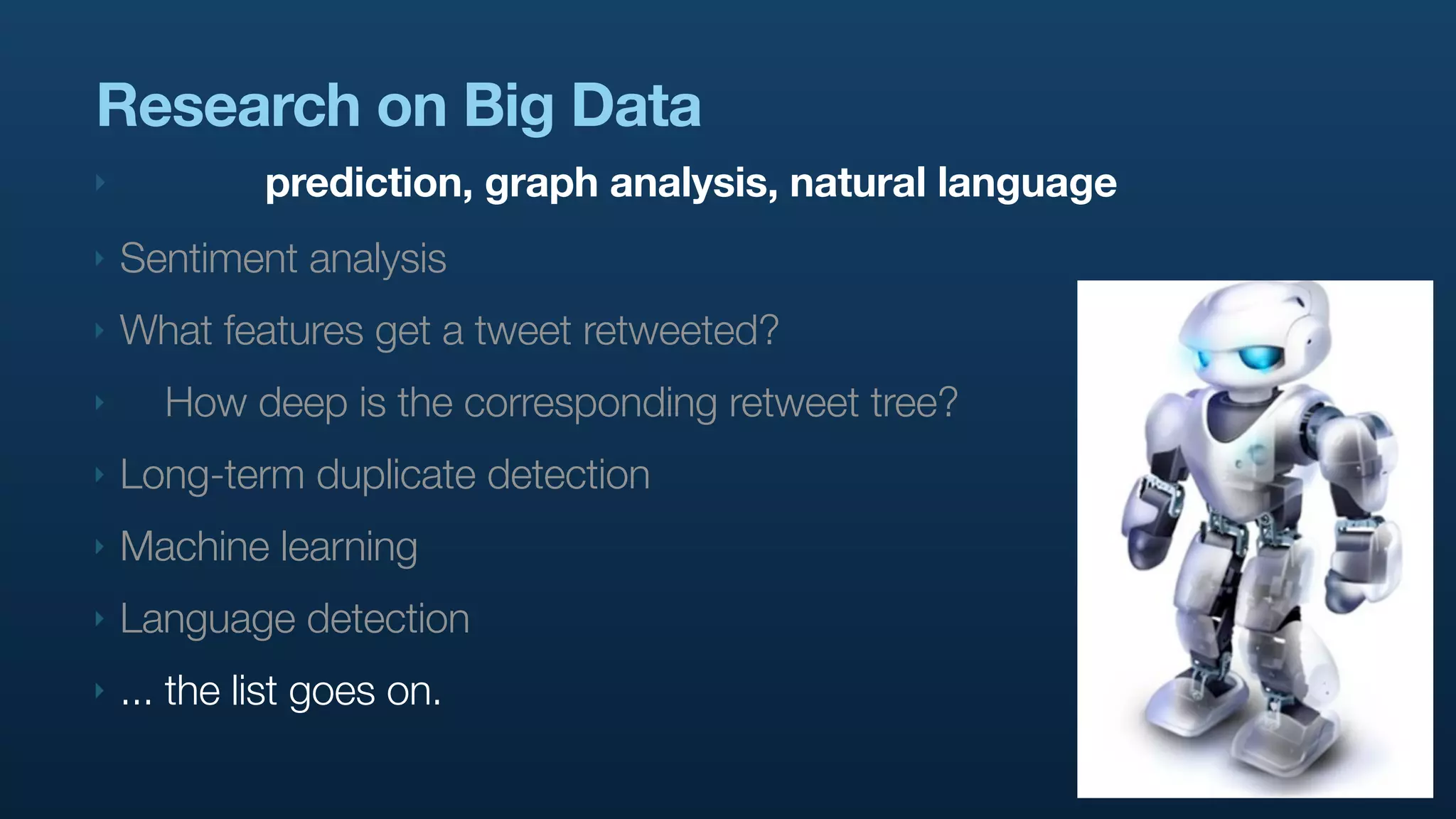 Research on Big Data

prediction, graph analysis, natural language

Sentiment analysis

What features get a tweet retweeted?

How deep is the corresponding retweet tree?

Long-term duplicate detection

Machine learning

Language detection

... the list goes on.